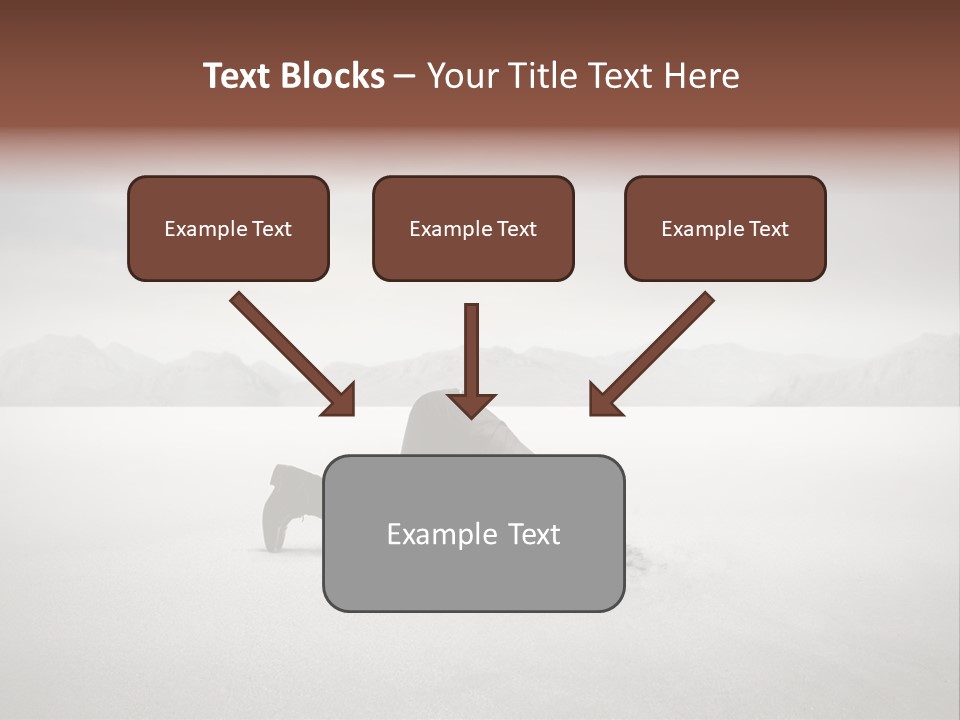 Text Blocks – Your Title Text Here

Example Text

Example Text

Example Text

Example Text